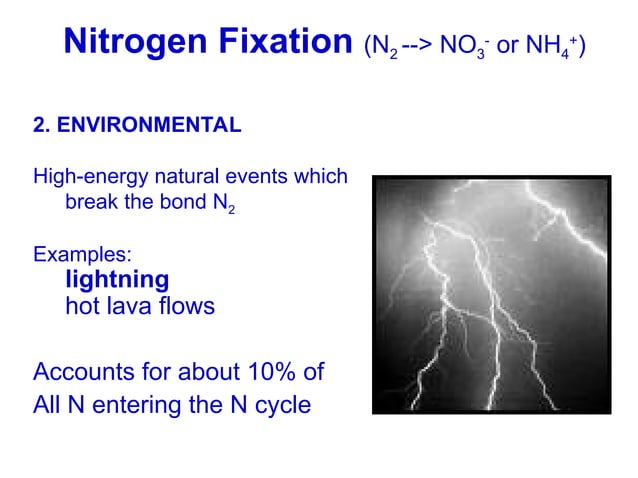 Nitrogen Fixation ($N_2$ --> $NO_3^-$ or $NH_4^+$)

2. ENVIRONMENTAL

High-energy natural events which break the bond $N_2$

Examples:
lightning
hot lava flows

Accounts for about 10% of All N entering the N cycle